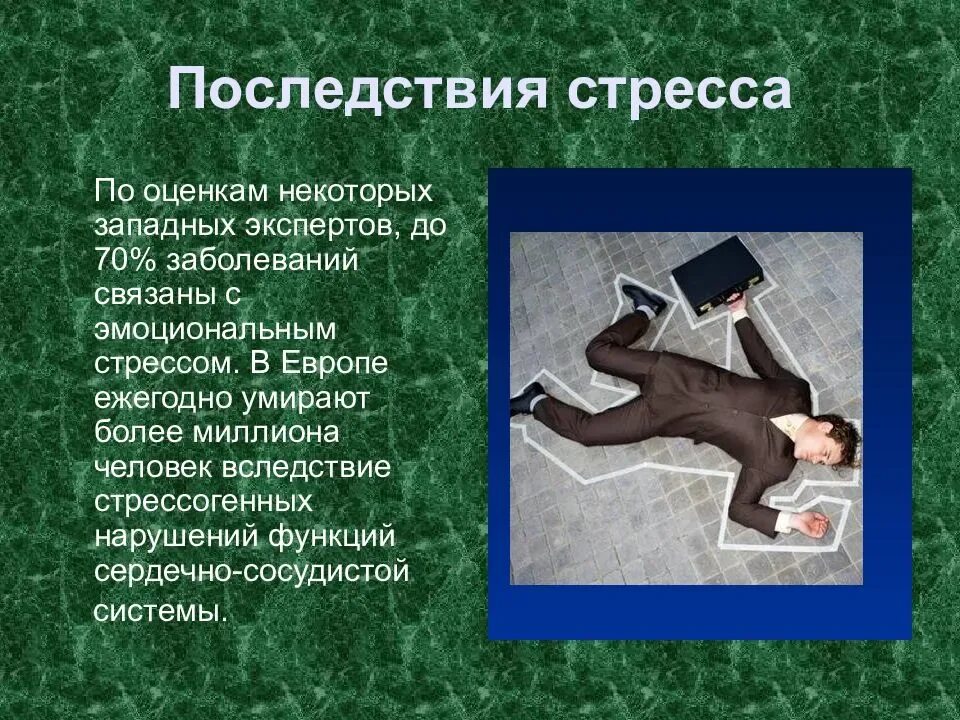 Последствия стресса

По оценкам некоторых западных экспертов, до 70% заболеваний связаны с эмоциональным стрессом. В Европе ежегодно умирают более миллиона человек вследствие стрессогенных нарушений функций сердечно-сосудистой системы.